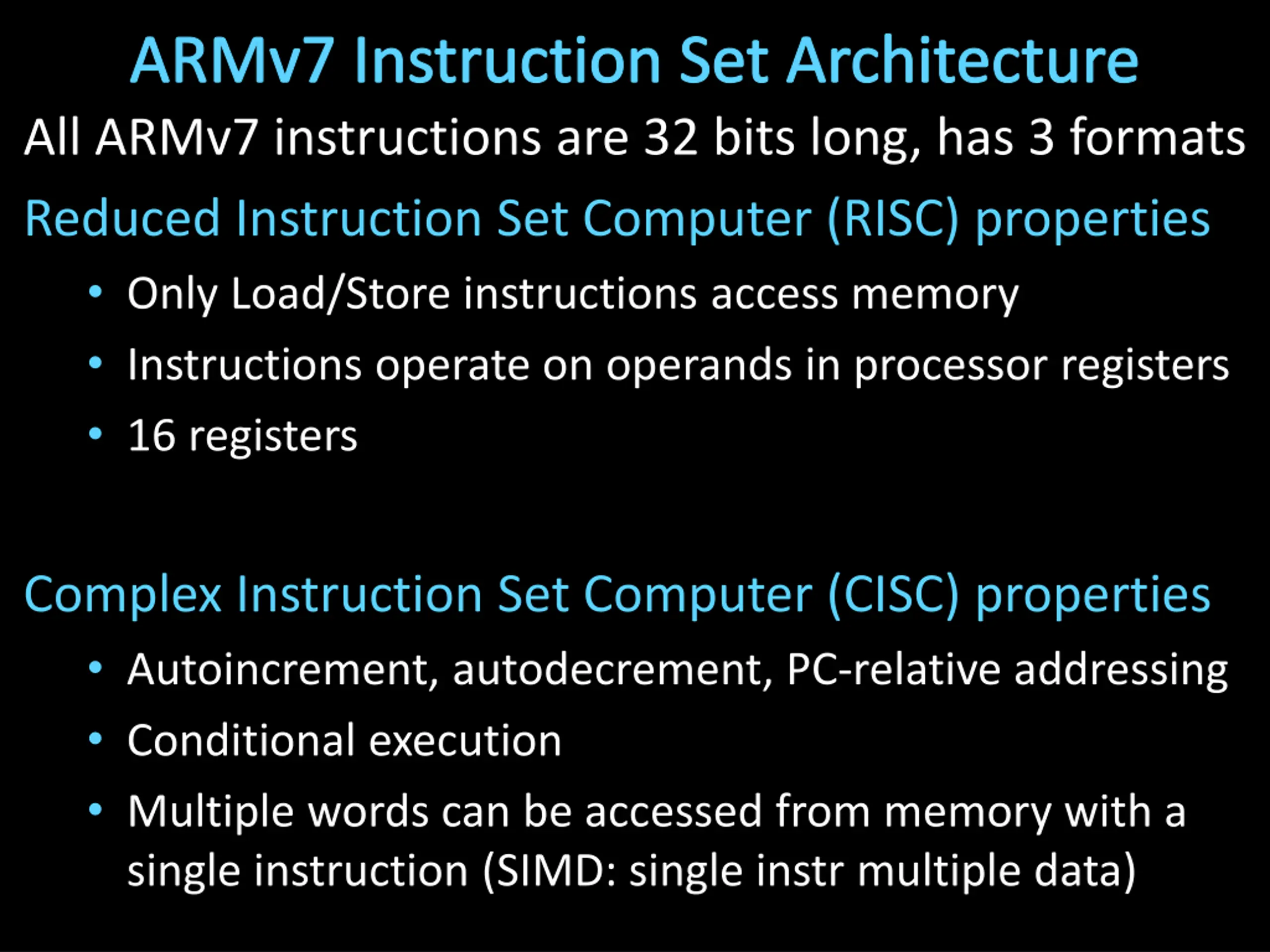 ARMv7 Instruction Set Architecture

All ARMv7 instructions are 32 bits long, has 3 formats

Reduced Instruction Set Computer (RISC) properties

• Only Load/Store instructions access memory
• Instructions operate on operands in processor registers
• 16 registers

Complex Instruction Set Computer (CISC) properties

• Autoincrement, autodecrement, PC-relative addressing
• Conditional execution
• Multiple words can be accessed from memory with a single instruction (SIMD: single instr multiple data)